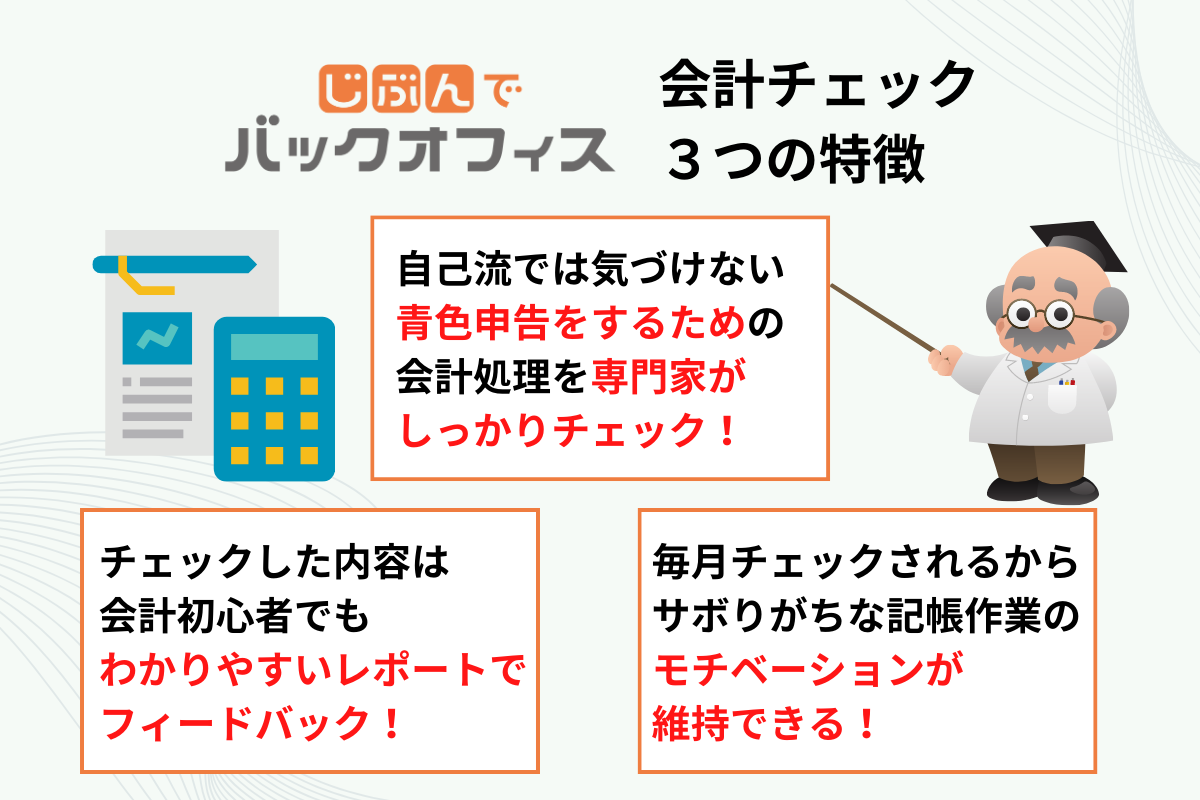 じぶんで
バックオフィス

会計チェック
３つの特徴

自己流では気づけない
青色申告をするための
会計処理を専門家が
しっかりチェック！

チェックした内容は
会計初心者でも
わかりやすいレポートで
フィードバック！

毎月チェックされるから
サボりがちな記帳作業の
モチベーションが
維持できる！